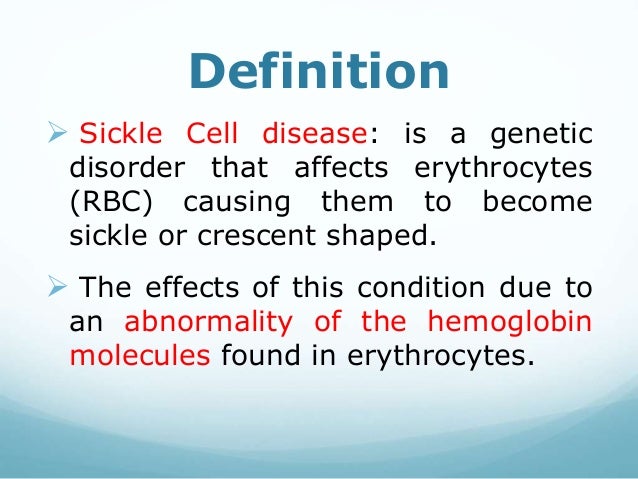 Definition

➢ Sickle Cell disease: is a genetic disorder that affects erythrocytes (RBC) causing them to become sickle or crescent shaped.

➢ The effects of this condition due to an abnormality of the hemoglobin molecules found in erythrocytes.